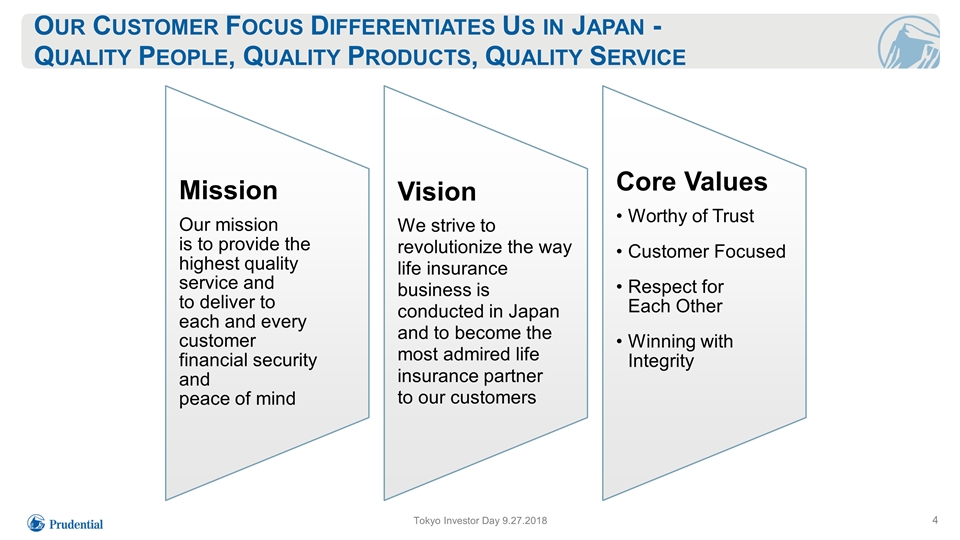 OUR CUSTOMER FOCUS DIFFERENTIATES US IN JAPAN - QUALITY PEOPLE, QUALITY PRODUCTS, QUALITY SERVICE

Mission

Our mission is to provide the highest quality service and to deliver to each and every customer financial security and peace of mind

Vision

We strive to revolutionize the way life insurance business is conducted in Japan and to become the most admired life insurance partner to our customers

Core Values

• Worthy of Trust
• Customer Focused
• Respect for Each Other
• Winning with Integrity

Prudential

Tokyo Investor Day 9.27.2018

4